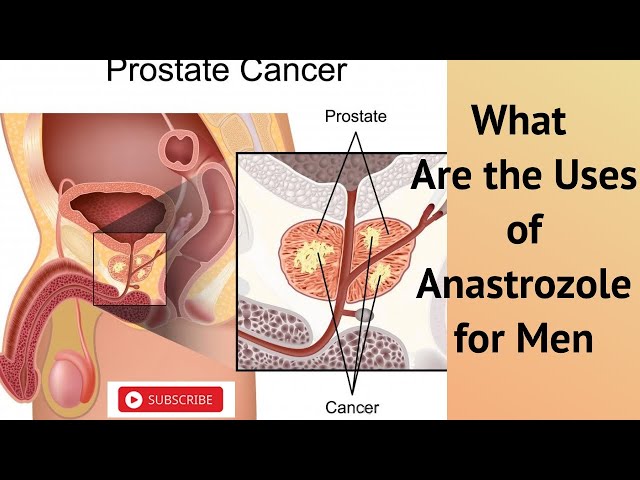 Prostate Cancer

Prostate

Cancer

SUBSCRIBE

What Are the Uses of Anastrozole for Men